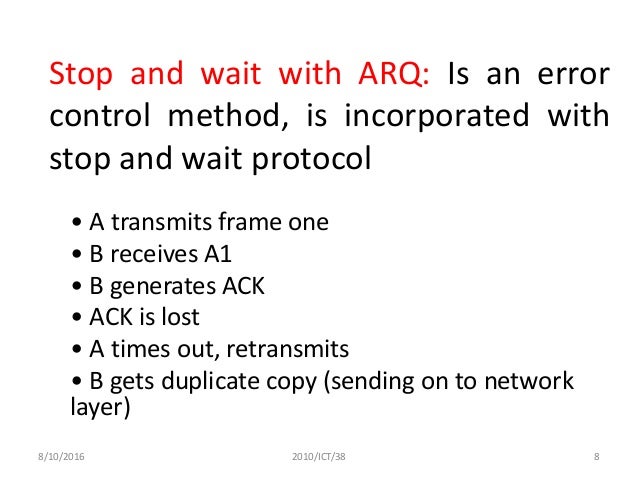 Stop and wait with ARQ: Is an error control method, is incorporated with stop and wait protocol

• A transmits frame one
• B receives A1
• B generates ACK
• ACK is lost
• A times out, retransmits
• B gets duplicate copy (sending on to network layer)

8/10/2016 2010/ICT/38 8